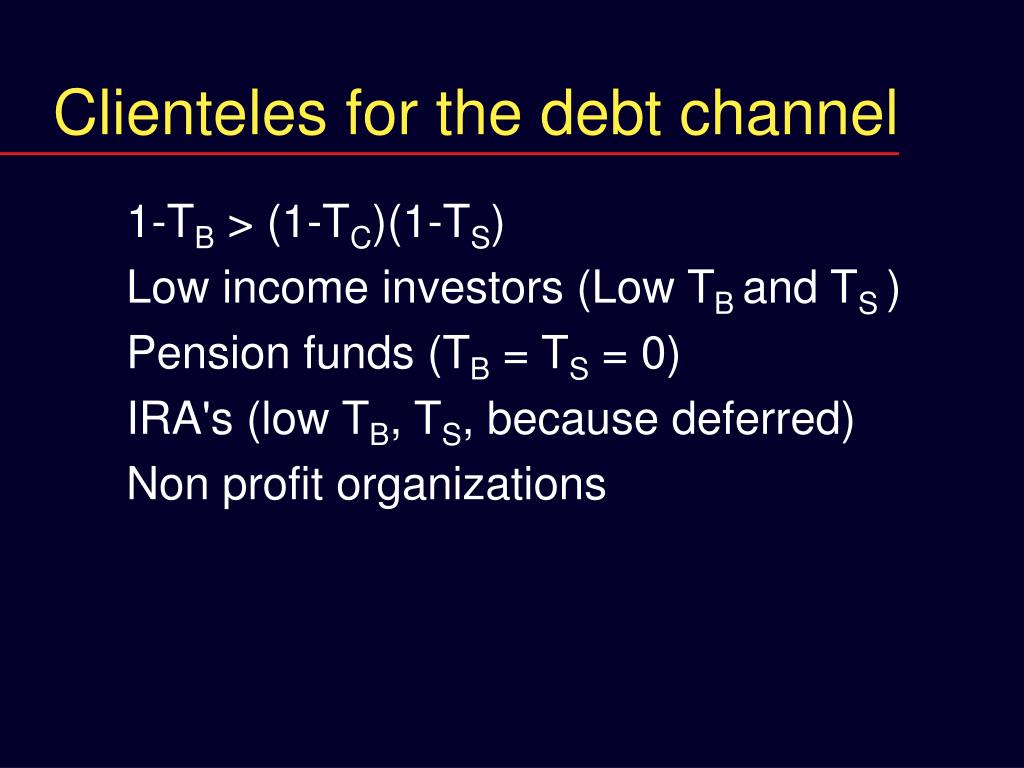 Clienteles for the debt channel

$1-T_B > (1-T_C)(1-T_S)$

Low income investors (Low $T_B$ and $T_S$ )

Pension funds ($T_B = T_S = 0$)

IRA's (low $T_B$, $T_S$, because deferred)

Non profit organizations